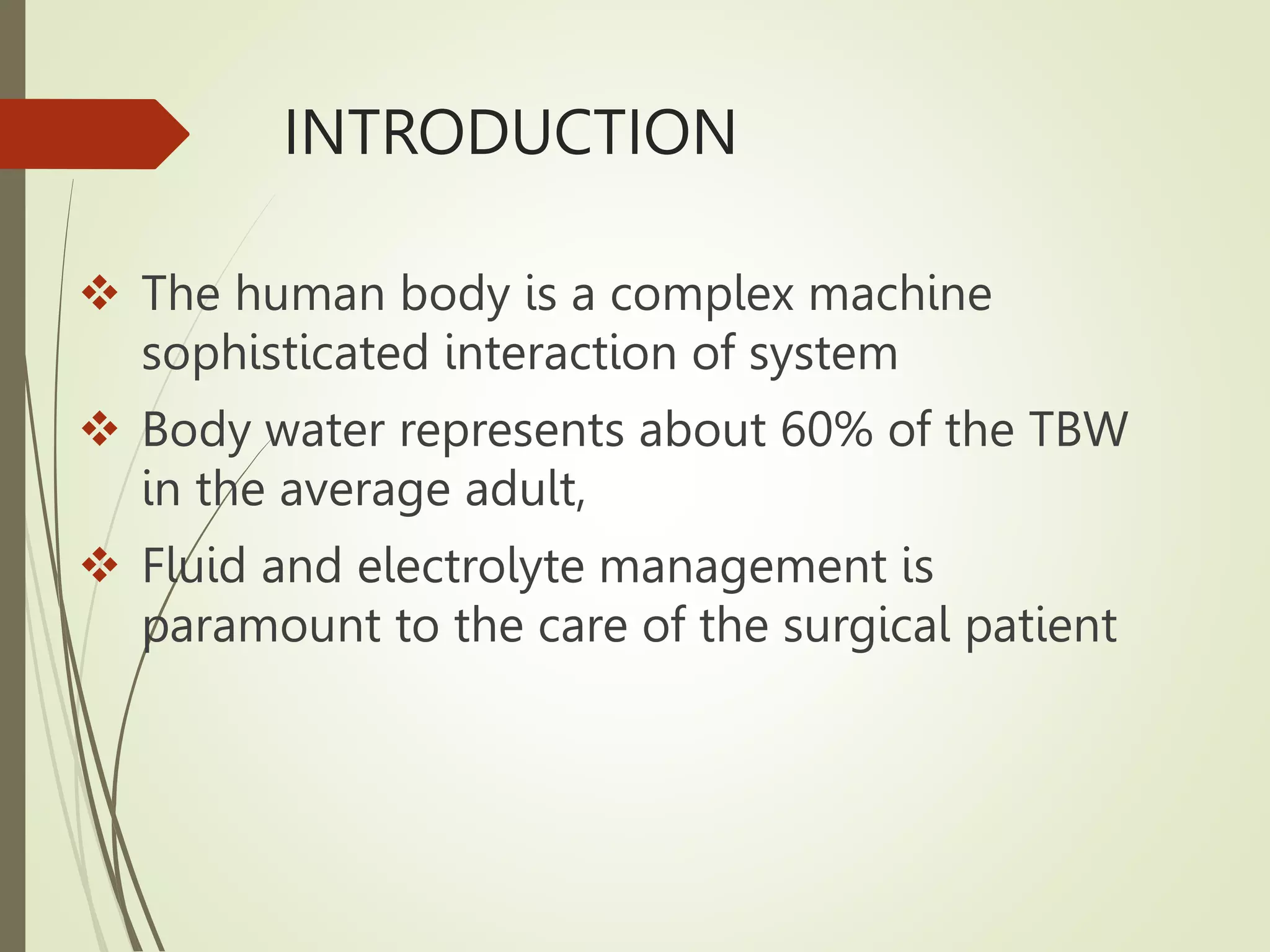 INTRODUCTION

❖ The human body is a complex machine sophisticated interaction of system

❖ Body water represents about 60% of the TBW in the average adult,

❖ Fluid and electrolyte management is paramount to the care of the surgical patient